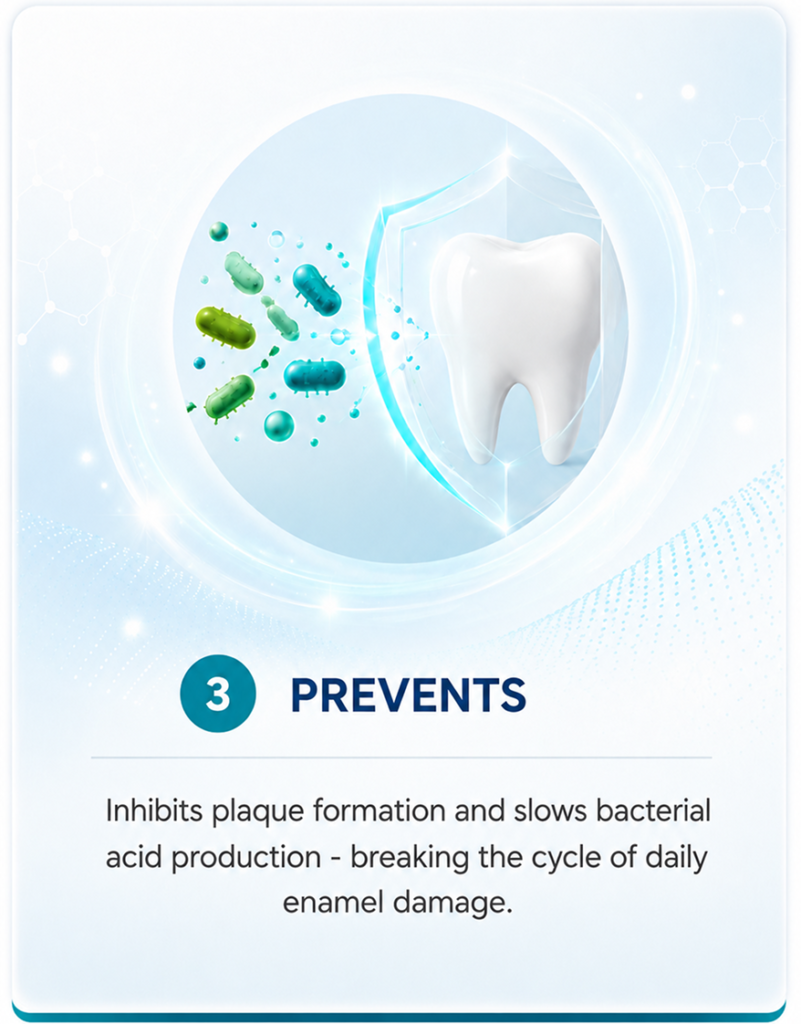 3 PREVENTS

Inhibits plaque formation and slows bacterial acid production - breaking the cycle of daily enamel damage.